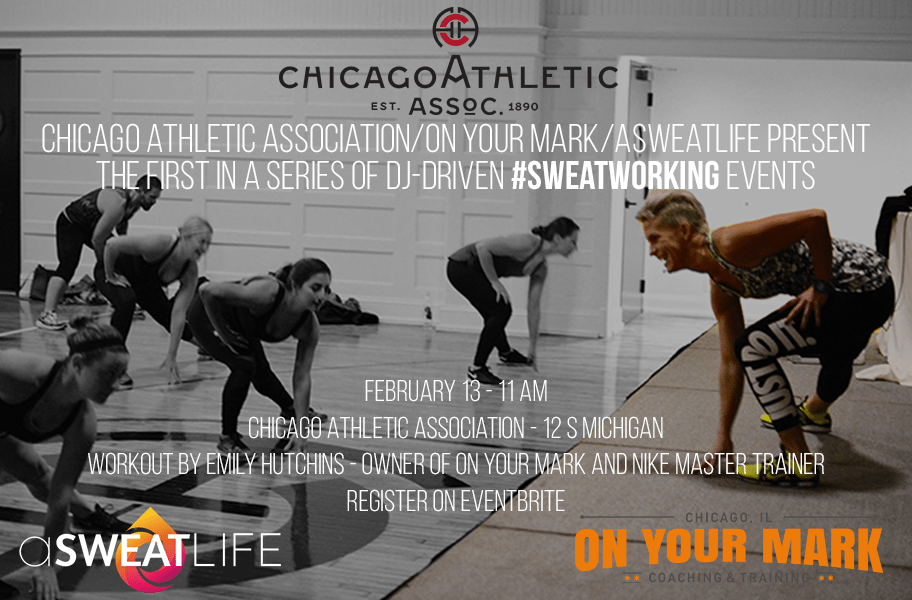 CHICAGO ATHLETIC
EST. ASSOC. 1890

CHICAGO ATHLETIC ASSOCIATION/ON YOUR MARK/ASWEATLIFE PRESENT
THE FIRST IN A SERIES OF DJ-DRIVEN #SWEATWORKING EVENTS

JUST DO IT.

FEBRUARY 13 - 11 AM
CHICAGO ATHLETIC ASSOCIATION - 12 S MICHIGAN
WORKOUT BY EMILY HUTCHINS - OWNER OF ON YOUR MARK AND NIKE MASTER TRAINER
REGISTER ON EVENTBRITE

aSWEATLIFE

CHICAGO, IL
ON YOUR MARK
COACHING & TRAINING